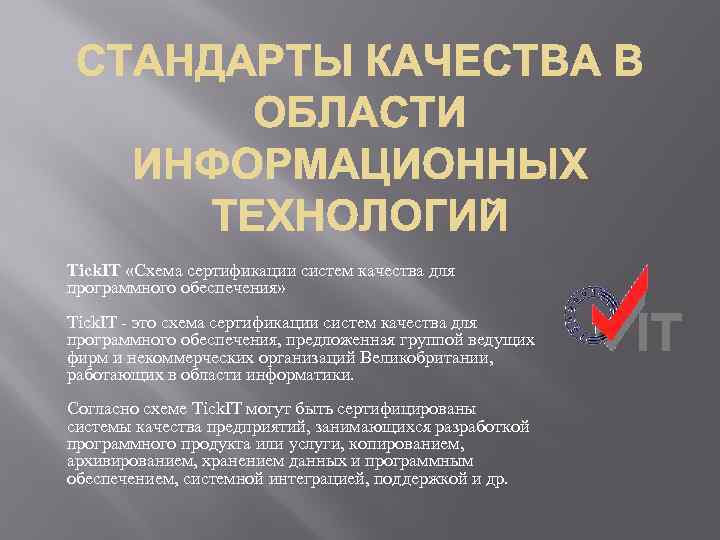 СТАНДАРТЫ КАЧЕСТВА В ОБЛАСТИ ИНФОРМАЦИОННЫХ ТЕХНОЛОГИЙ

TickIT «Схема сертификации систем качества для программного обеспечения»

TickIT - это схема сертификации систем качества для программного обеспечения, предложенная группой ведущих фирм и некоммерческих организаций Великобритании, работающих в области информатики.

Согласно схеме TickIT могут быть сертифицированы системы качества предприятий, занимающихся разработкой программного продукта или услуги, копированием, архивированием, хранением данных и программным обеспечением, системной интеграцией, поддержкой и др.

IT